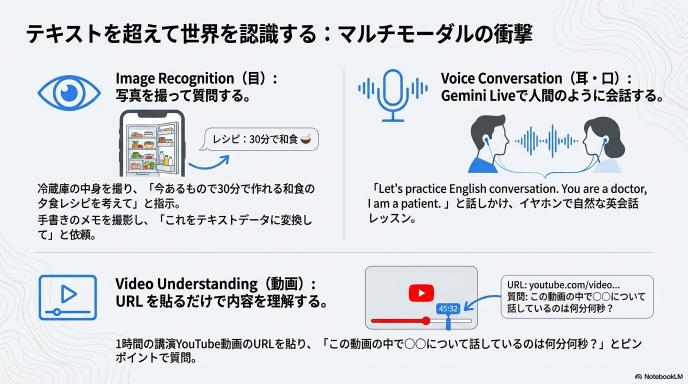 テキストを超えて世界を認識する：マルチモーダルの衝撃

Image Recognition（目）：
写真を撮って質問する。

レシピ：30分で和食

冷蔵庫の中身を撮り、「今あるもので30分で作れる和食の夕食レシピを考えて」と指示。
手書きのメモを撮影し、「これをテキストデータに変換して」と依頼。

Voice Conversation（耳・口）：
Gemini Liveで人間のように会話する。

「Let's practice English conversation. You are a doctor, I am a patient.」と話しかけ、イヤホンで自然な英会話レッスン。

Video Understanding（動画）：
URL を貼るだけで内容を理解する。

45:32

URL: youtube.com/video...
質問: この動画の中で○○について話しているのは何分何秒？

1時間の講演YouTube動画のURLを貼り、「この動画の中で○○について話しているのは何分何秒？」とピンポイントで質問。

NotebookLM